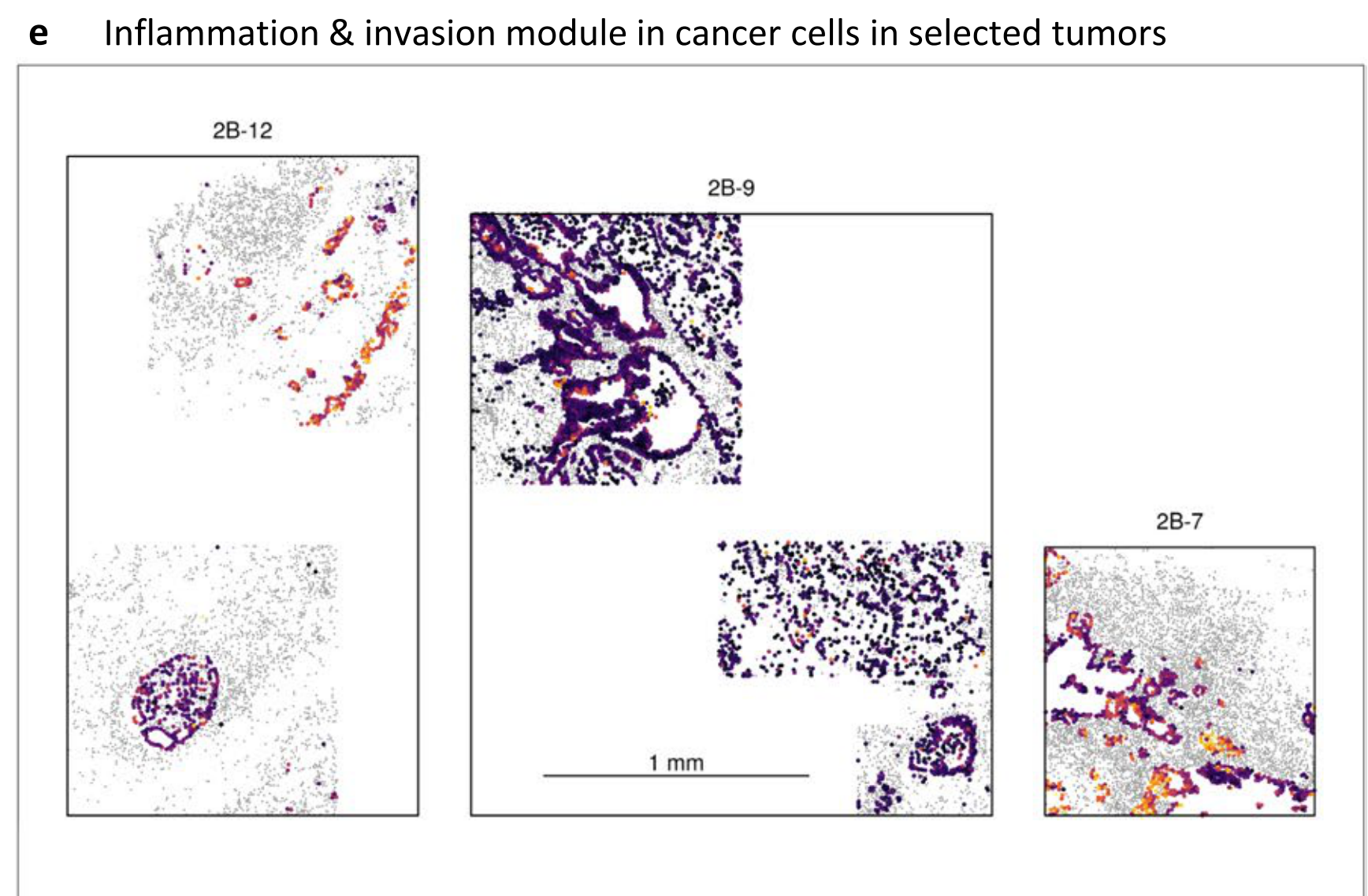 e Inflammation & invasion module in cancer cells in selected tumors

2B-12

2B-9

2B-7

1 mm